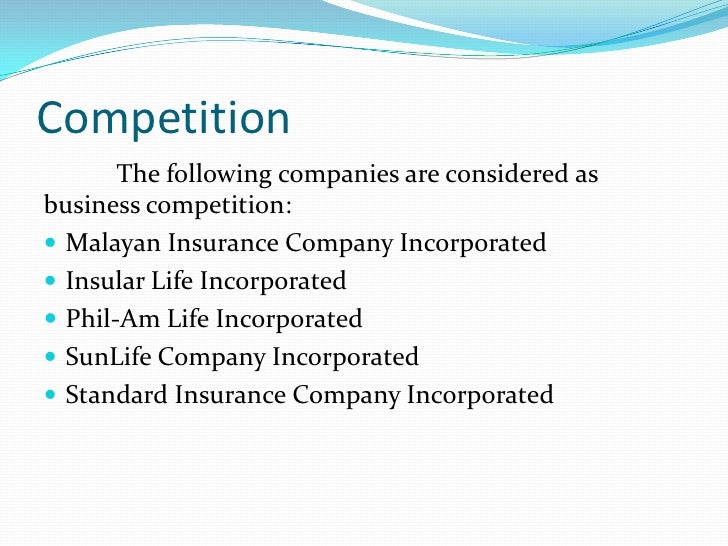 Competition

The following companies are considered as business competition:

- Malayan Insurance Company Incorporated
- Insular Life Incorporated
- Phil-Am Life Incorporated
- SunLife Company Incorporated
- Standard Insurance Company Incorporated